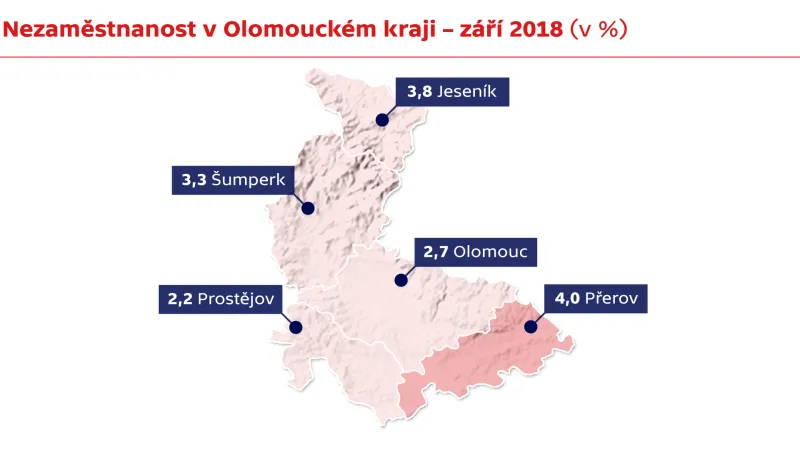 Nezaměstnanost v Olomouckém kraji – září 2018 (v %)

3,8 Jeseník

3,3 Šumperk

2,7 Olomouc

2,2 Prostějov

4,0 Přerov